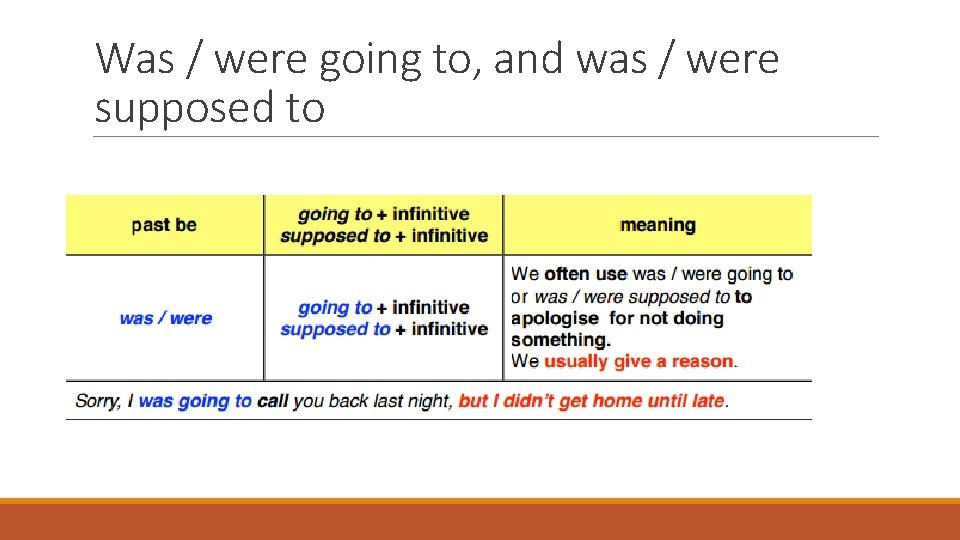 Was / were going to, and was / were supposed to

| past be | going to + infinitive supposed to + infinitive | meaning |
|---|---|---|
| was / were | going to + infinitive supposed to + infinitive | We often use was / were going to or was / were supposed to to apologise for not doing something. We usually give a reason. |

Sorry, I was going to call you back last night, but I didn't get home until late.